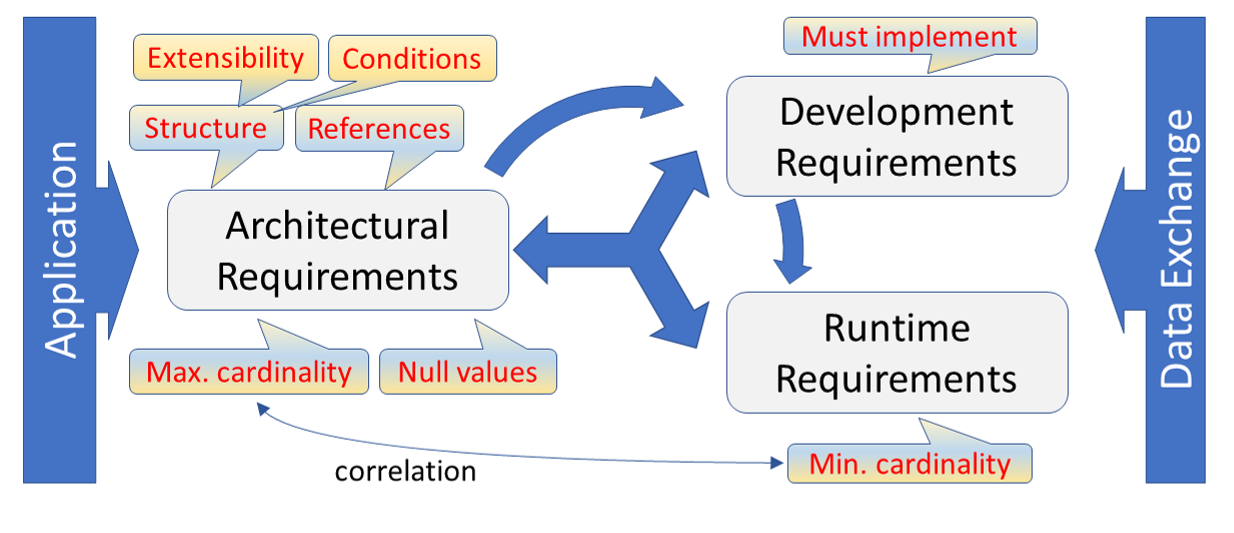 Application

Extensibility
Conditions
Structure
References

Architectural Requirements

Max. cardinality
Null values

correlation

Must implement
Development Requirements

Runtime Requirements

Min. cardinality

Data Exchange